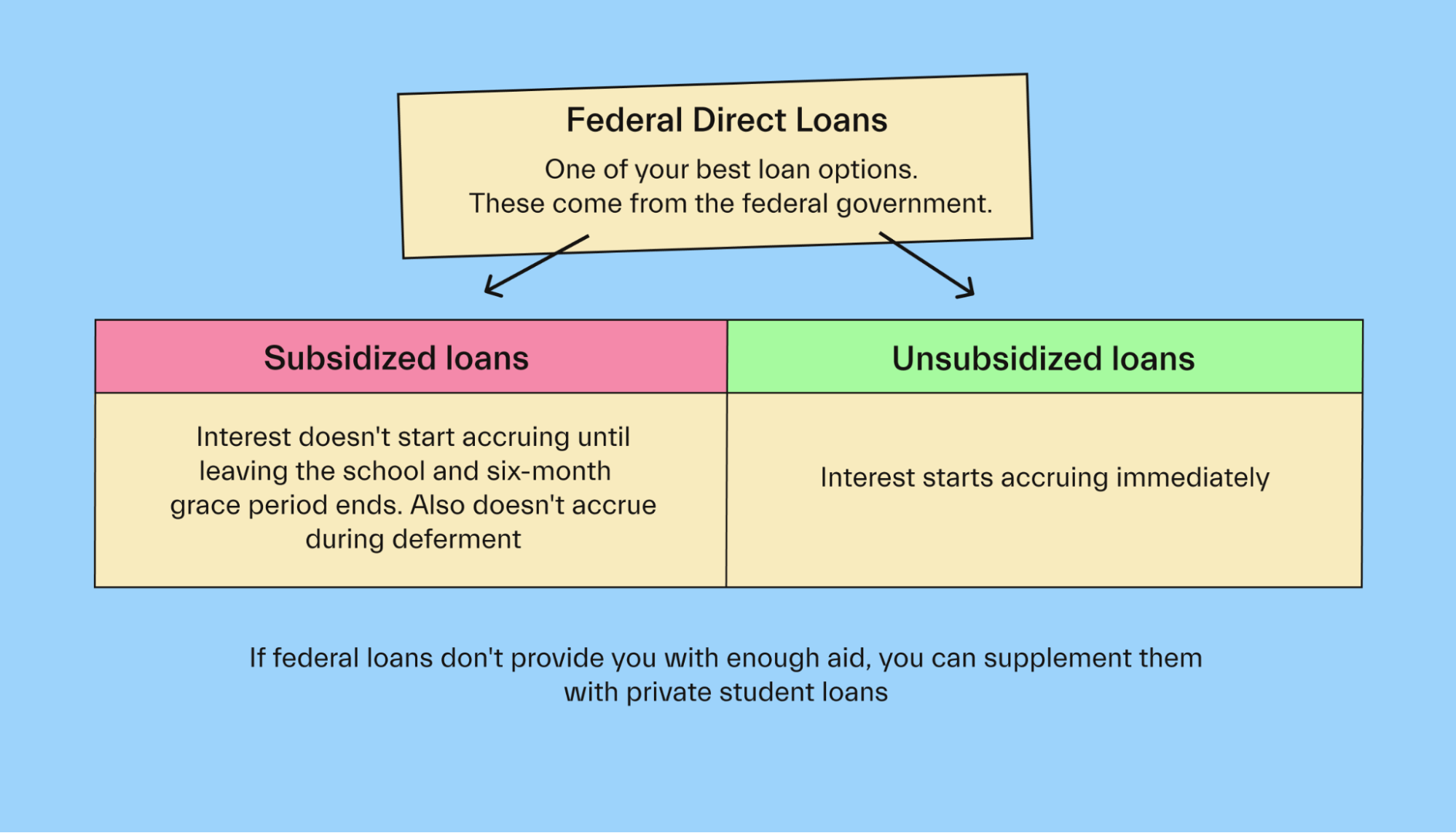 Federal Direct Loans

One of your best loan options.
These come from the federal government.

| Subsidized loans | Unsubsidized loans |
|---|---|
| Interest doesn't start accruing until leaving the school and six-month grace period ends. Also doesn't accrue during deferment | Interest starts accruing immediately |

If federal loans don't provide you with enough aid, you can supplement them with private student loans